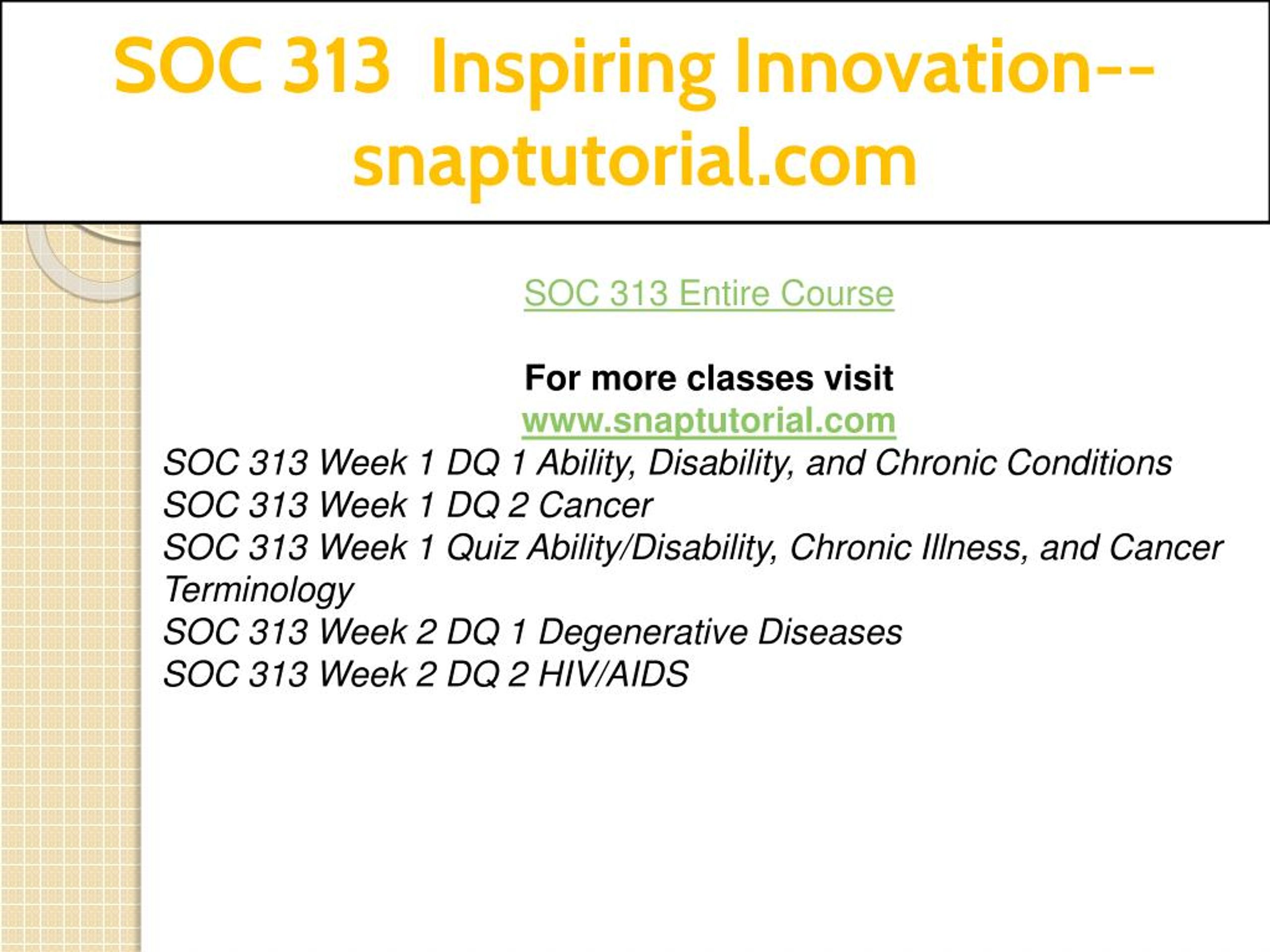 SOC 313 Inspiring Innovation--snaptutorial.com

SOC 313 Entire Course

For more classes visit
www.snaptutorial.com
SOC 313 Week 1 DQ 1 Ability, Disability, and Chronic Conditions
SOC 313 Week 1 DQ 2 Cancer
SOC 313 Week 1 Quiz Ability/Disability, Chronic Illness, and Cancer Terminology
SOC 313 Week 2 DQ 1 Degenerative Diseases
SOC 313 Week 2 DQ 2 HIV/AIDS